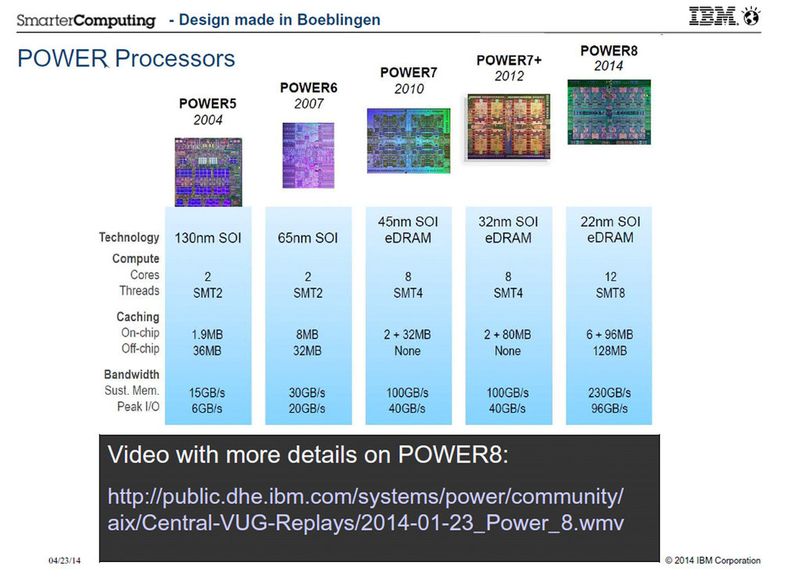 SmarterComputing - Design made in Boeblingen

IBM

POWER Processors

| | POWER5 2004 | POWER6 2007 | POWER7 2010 | POWER7+ 2012 | POWER8 2014 |
|---|---|---|---|---|---|
| Technology | 130nm SOI | 65nm SOI | 45nm SOI eDRAM | 32nm SOI eDRAM | 22nm SOI eDRAM |
| Compute | | | | | |
| Cores | 2 | 2 | 8 | 8 | 12 |
| Threads | SMT2 | SMT2 | SMT4 | SMT4 | SMT8 |
| Caching | | | | | |
| On-chip | 1.9MB | 8MB | 2 + 32MB | 2 + 80MB | 6 + 96MB |
| Off-chip | 36MB | 32MB | None | None | 128MB |
| Bandwidth | | | | | |
| Sust. Mem. | 15GB/s | 30GB/s | 100GB/s | 100GB/s | 230GB/s |
| Peak I/O | 6GB/s | 20GB/s | 40GB/s | 40GB/s | 96GB/s |

Video with more details on POWER8:

http://public.dhe.ibm.com/systems/power/community/aix/Central-VUG-Replays/2014-01-23_Power_8.wmv

04/23/14

© 2014 IBM Corporation